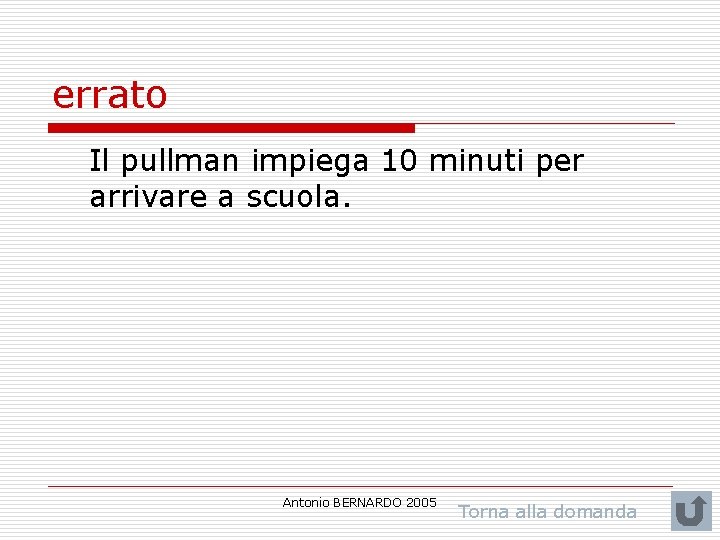 errato

Il pullman impiega 10 minuti per arrivare a scuola.

Antonio BERNARDO 2005

Torna alla domanda